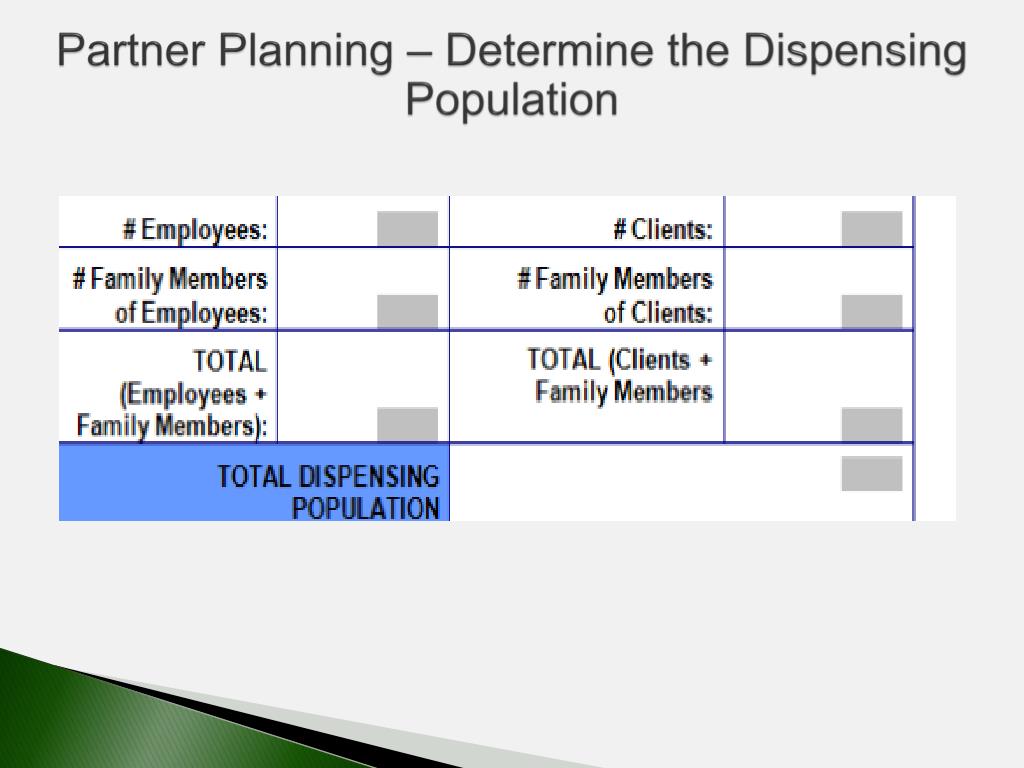 Partner Planning – Determine the Dispensing Population

| | | | |
|---|---|---|---|
| # Employees: | | # Clients: | |
| # Family Members of Employees: | | # Family Members of Clients: | |
| TOTAL (Employees + Family Members): | | TOTAL (Clients + Family Members | |
| TOTAL DISPENSING POPULATION | | | |